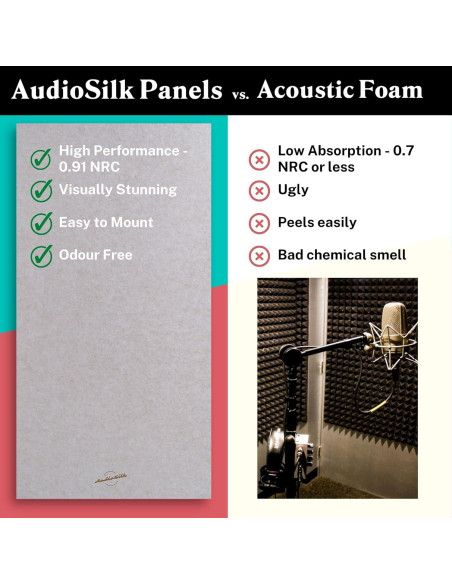 AudioSilk Panels vs. Acoustic Foam

High Performance - 0.91 NRC

Visually Stunning

Easy to Mount

Odour Free

AudioSilk

Low Absorption - 0.7 NRC or less

Ugly

Peels easily

Bad chemical smell